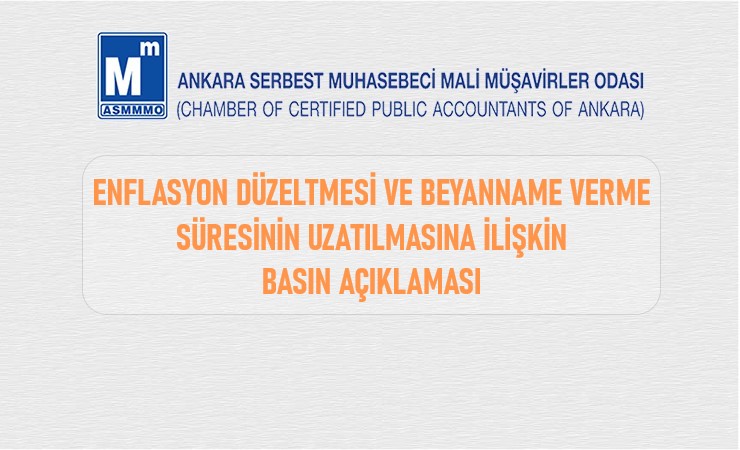 Mm
ASMMMO

ANKARA SERBEST MUHASEBECİ MALİ MÜŞAVİRLER ODASI
(CHAMBER OF CERTIFIED PUBLIC ACCOUNTANTS OF ANKARA)

ENFLASYON DÜZELTMESİ VE BEYANNAME VERME SÜRESİNİN UZATILMASINA İLİŞKİN BASIN AÇIKLAMASI